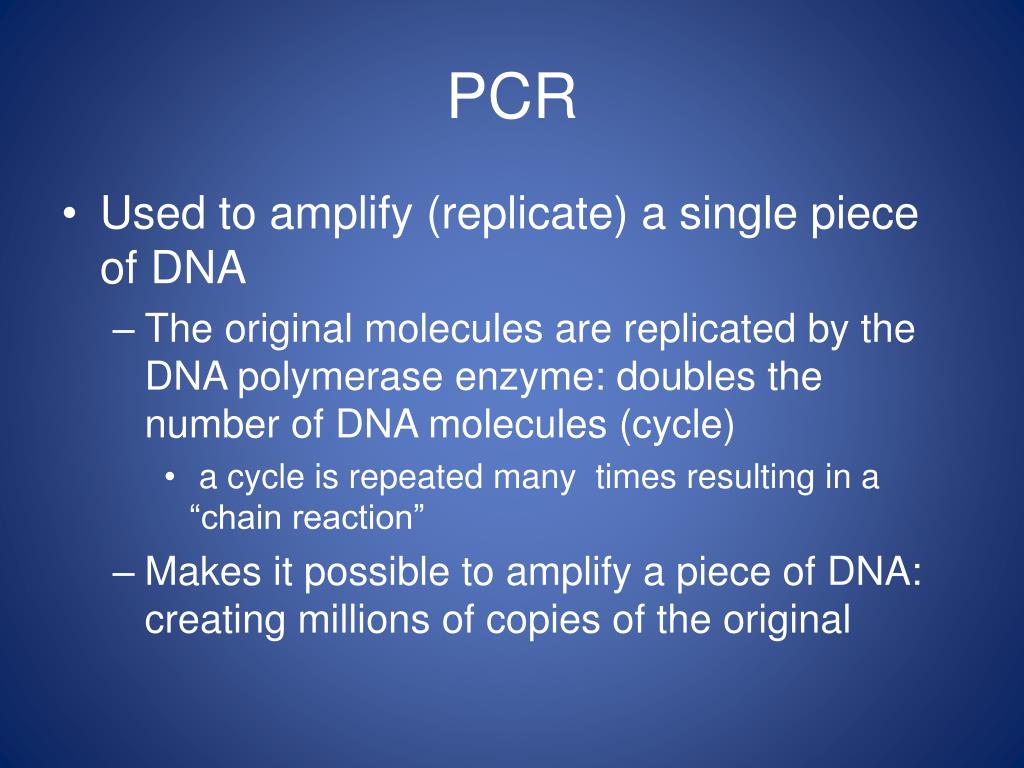 PCR

• Used to amplify (replicate) a single piece of DNA
– The original molecules are replicated by the DNA polymerase enzyme: doubles the number of DNA molecules (cycle)
• a cycle is repeated many times resulting in a “chain reaction”
– Makes it possible to amplify a piece of DNA: creating millions of copies of the original